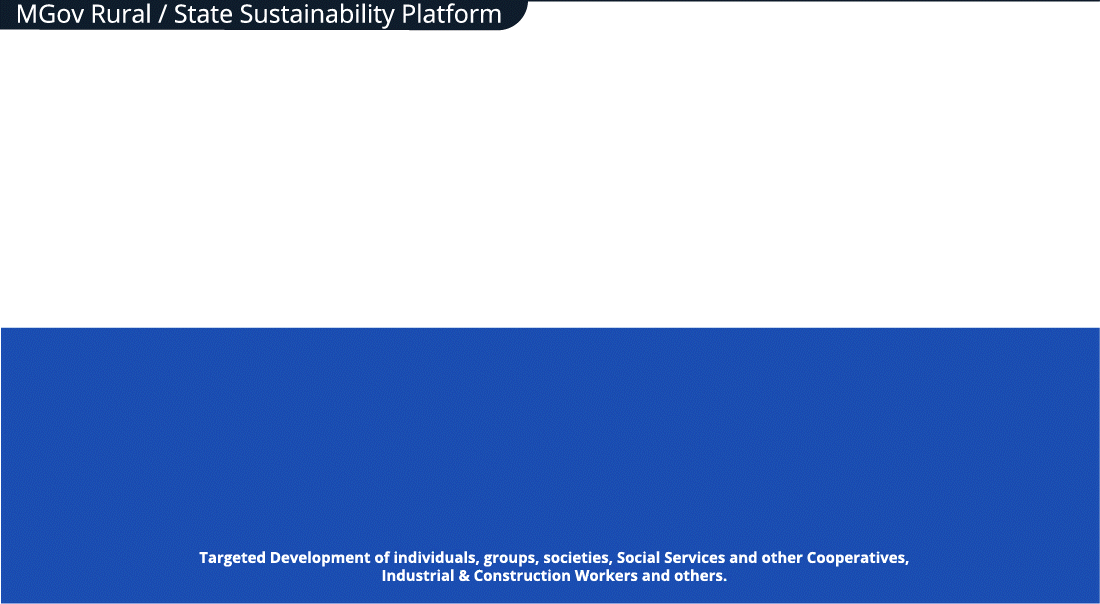 MGov Rural / State Sustainability Platform

Targeted Development of individuals, groups, societies, Social Services and other Cooperatives, Industrial & Construction Workers and others.